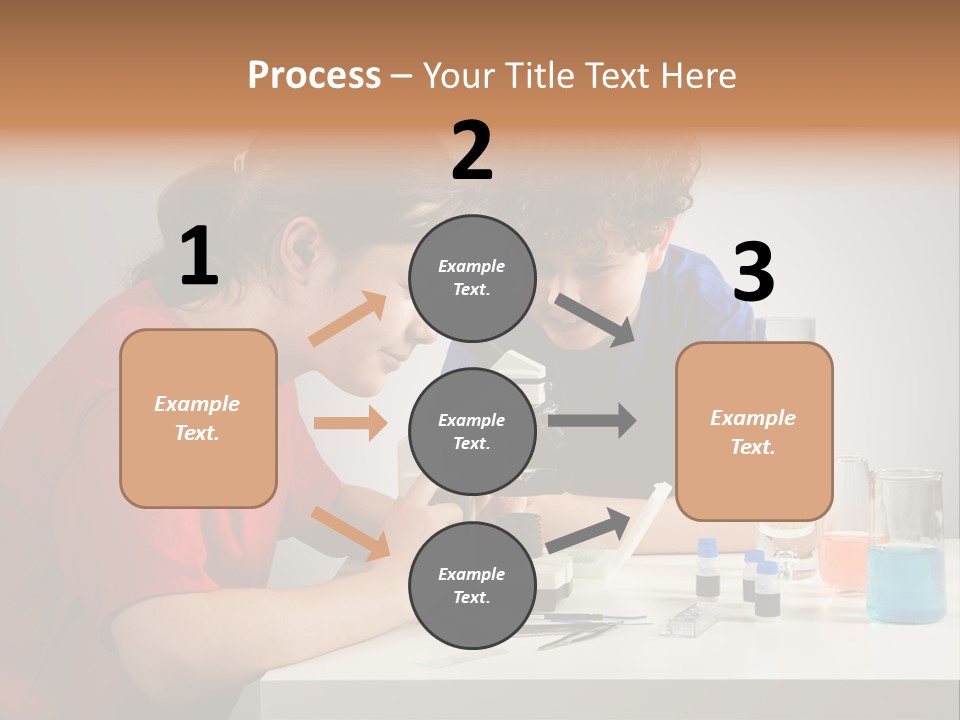 Process – Your Title Text Here

1

Example Text.

2

Example Text.

Example Text.

Example Text.

3

Example Text.